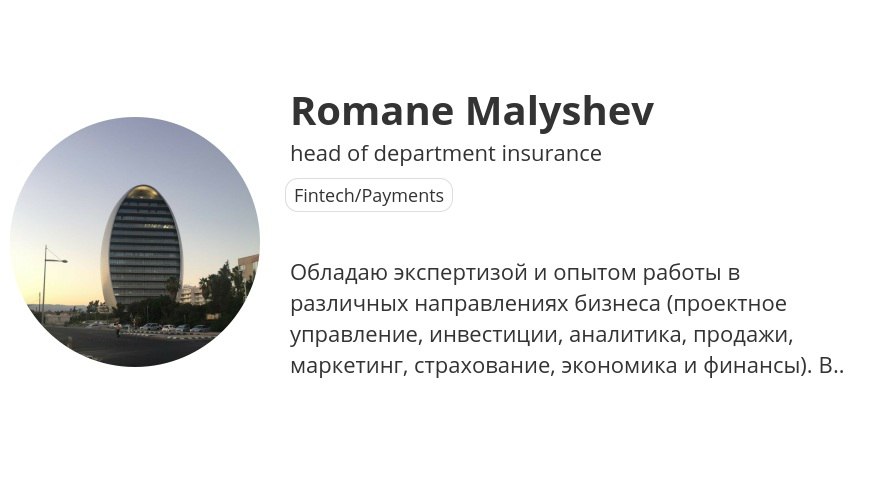 Romane Malyshev

head of department insurance

Fintech/Payments

Обладаю экспертизой и опытом работы в различных направлениях бизнеса (проектное управление, инвестиции, аналитика, продажи, маркетинг, страхование, экономика и финансы). В..